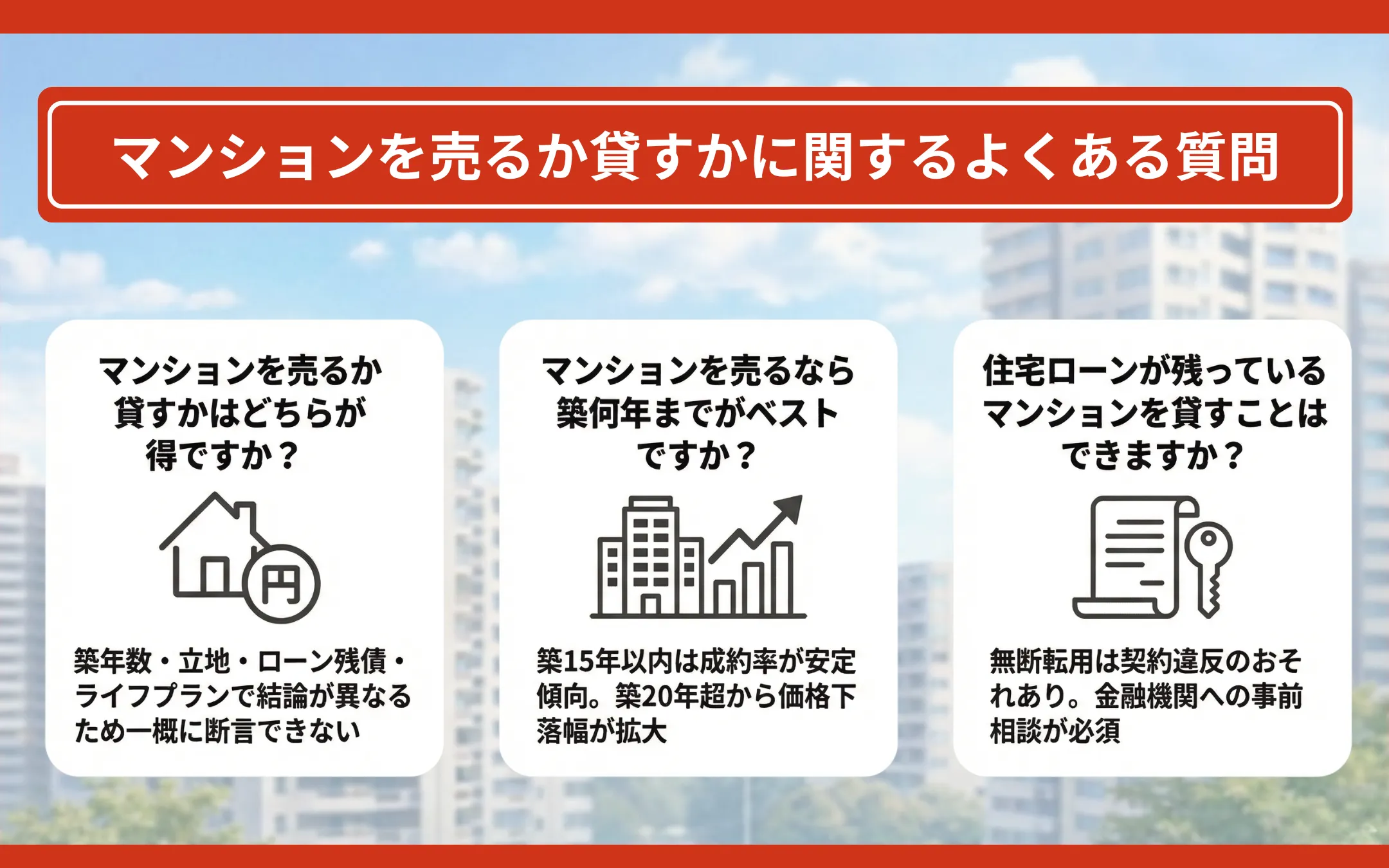 マンションを売るか貸すかに関するよくある質問

マンションを売るか貸すかはどちらが得ですか？

円

築年数・立地・ローン残債・ライフプランで結論が異なるため一概に断言できない

マンションを売るなら築何年までがベストですか？

築15年以内は成約率が安定傾向。築20年超から価格下落幅が拡大

住宅ローンが残っているマンションを貸すことはできますか？

無断転用は契約違反のおそれあり。金融機関への事前相談が必須